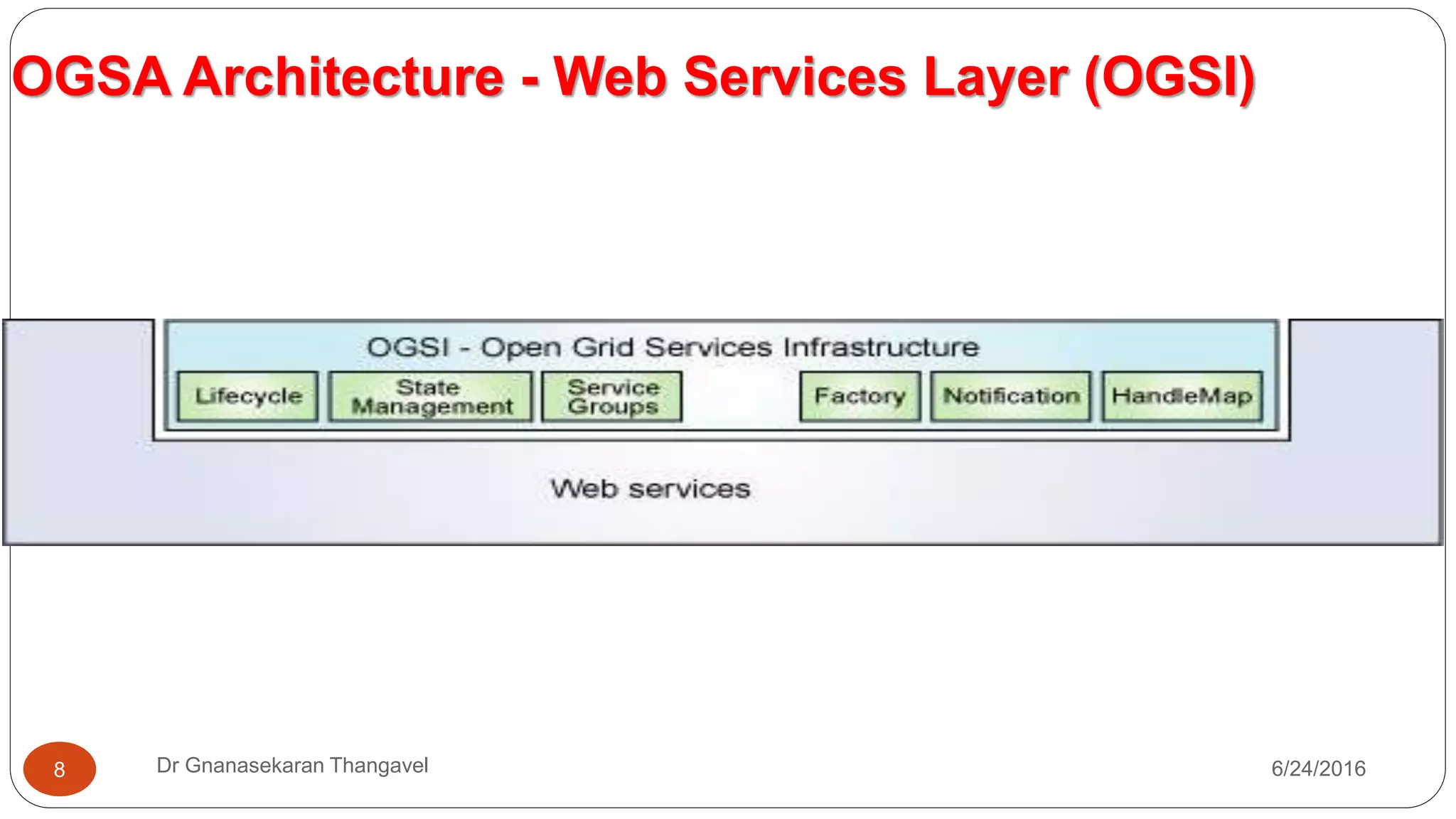 OGSA Architecture - Web Services Layer (OGSI)

OGSI - Open Grid Services Infrastructure

Lifecycle

State Management

Service Groups

Factory

Notification

HandleMap

Web services

8

Dr Gnanasekaran Thangavel

6/24/2016